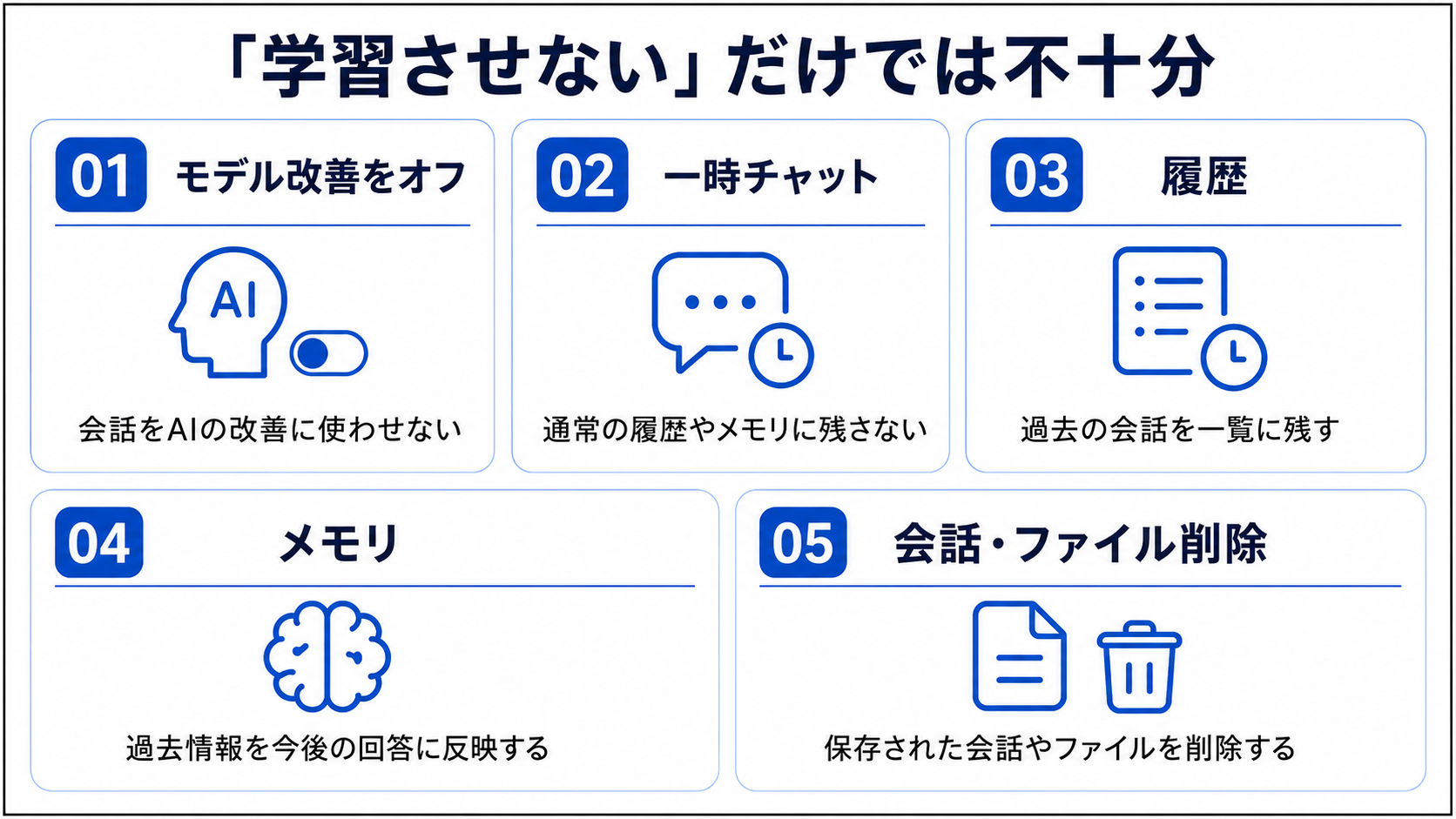 「学習させない」だけでは不十分

01 モデル改善をオフ

AI

会話をAIの改善に使わせない

02 一時チャット

通常の履歴やメモリに残さない

03 履歴

過去の会話を一覧に残す

04 メモリ

過去情報を今後の回答に反映する

05 会話・ファイル削除

保存された会話やファイルを削除する